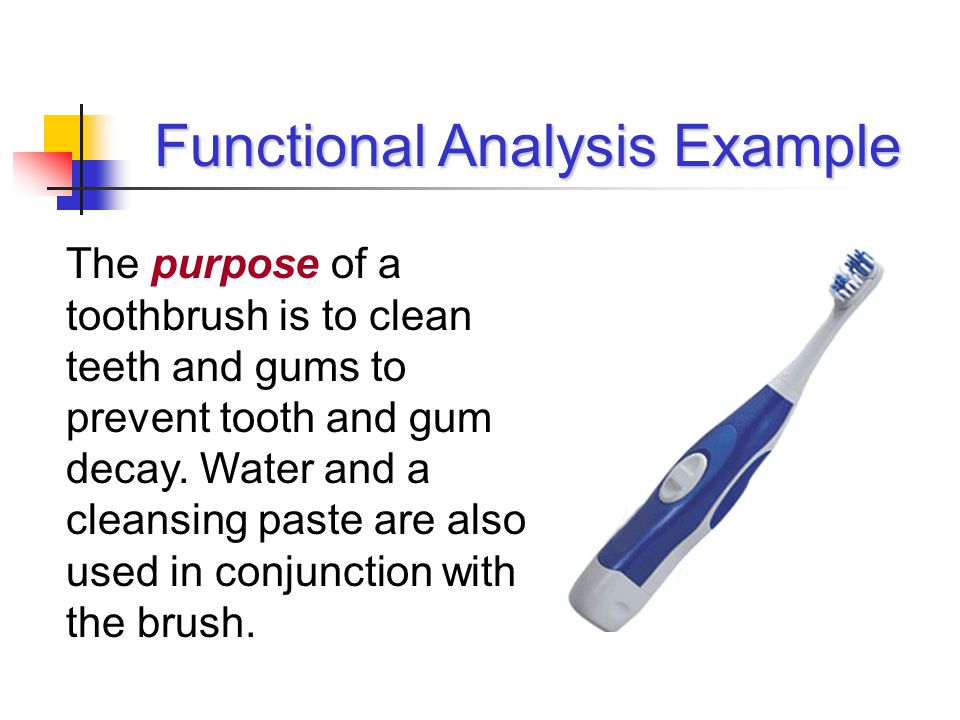 Functional Analysis Example

The purpose of a toothbrush is to clean teeth and gums to prevent tooth and gum decay. Water and a cleansing paste are also used in conjunction with the brush.